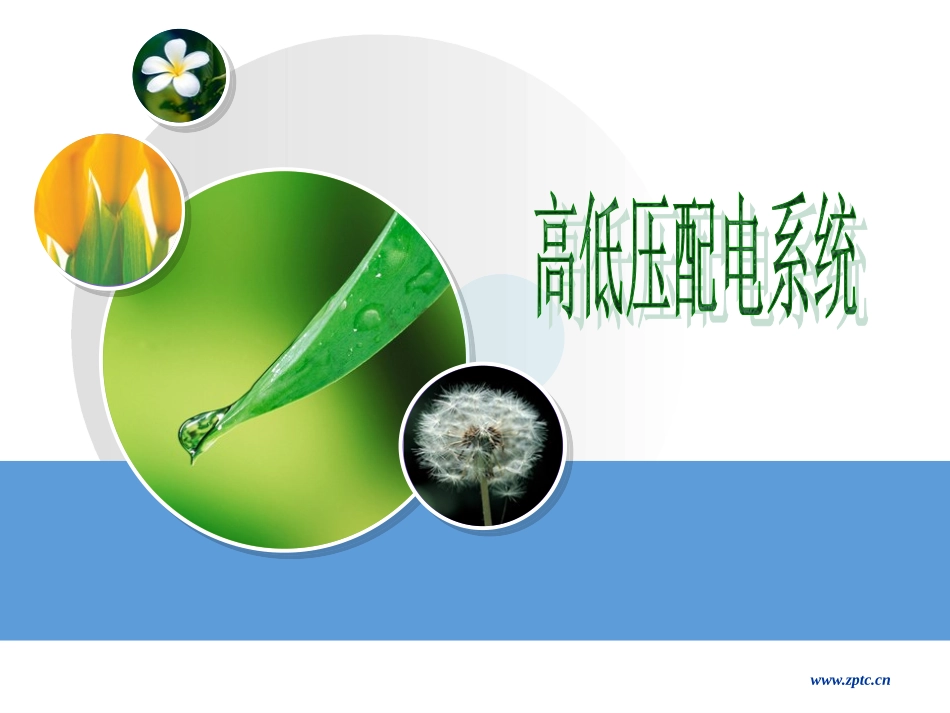 高低压配电系统

www.zptc.cn